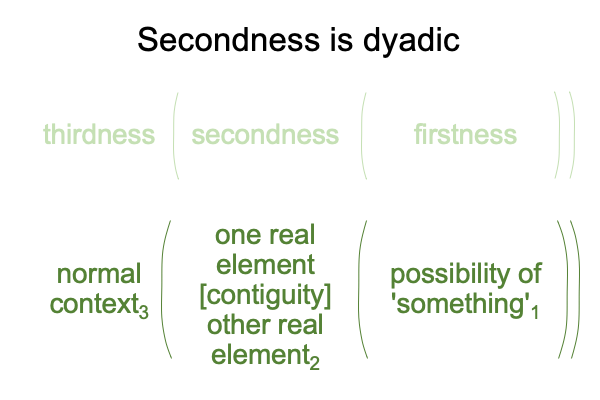 Secondness is dyadic

thirdness ( secondness ( firstness ))

normal context$_3$ ( one real element [contiguity] other real element$_2$ ( possibility of 'something'$_1$ ))